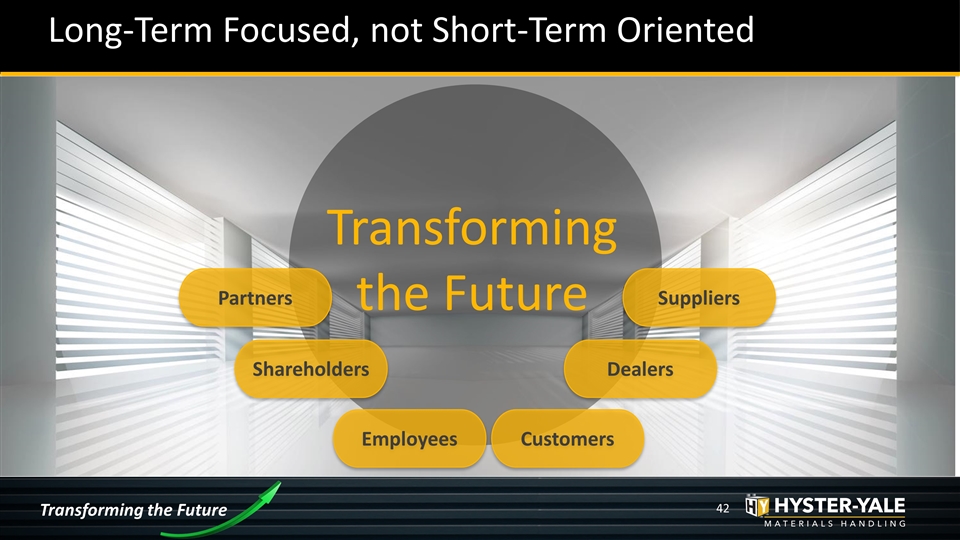 Long-Term Focused, not Short-Term Oriented

Transforming the Future

Partners

Suppliers

Shareholders

Dealers

Employees

Customers

Transforming the Future

42

HY HYSTER-YALE
MATERIALS HANDLING